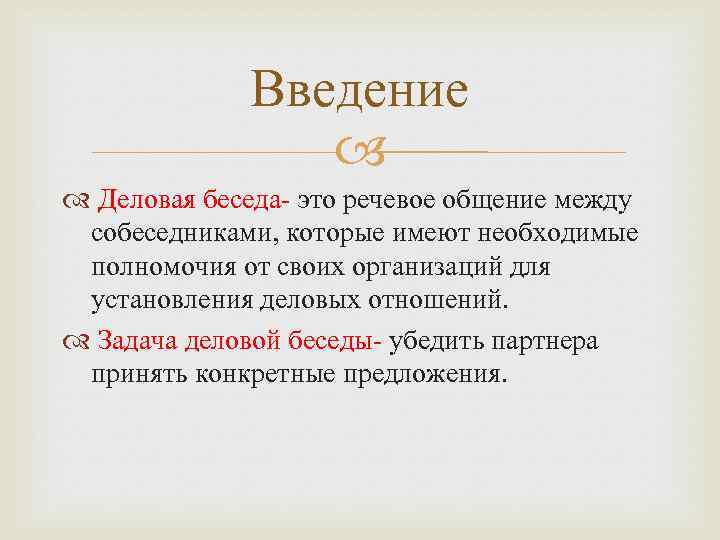 Введение

Деловая беседа- это речевое общение между собеседниками, которые имеют необходимые полномочия от своих организаций для установления деловых отношений.

Задача деловой беседы- убедить партнера принять конкретные предложения.